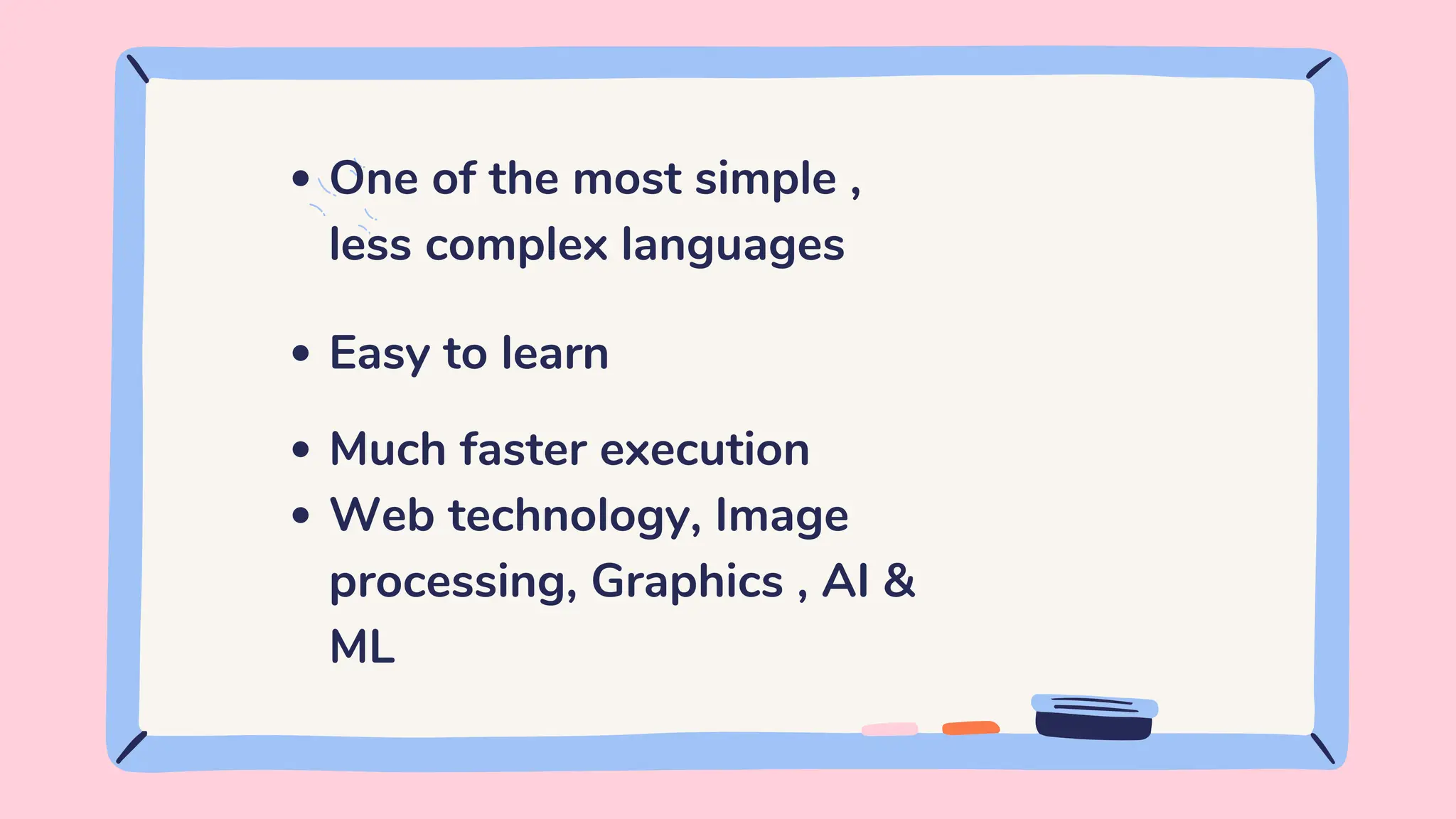 • One of the most simple , less complex languages

• Easy to learn

• Much faster execution
• Web technology, Image processing, Graphics , AI & ML